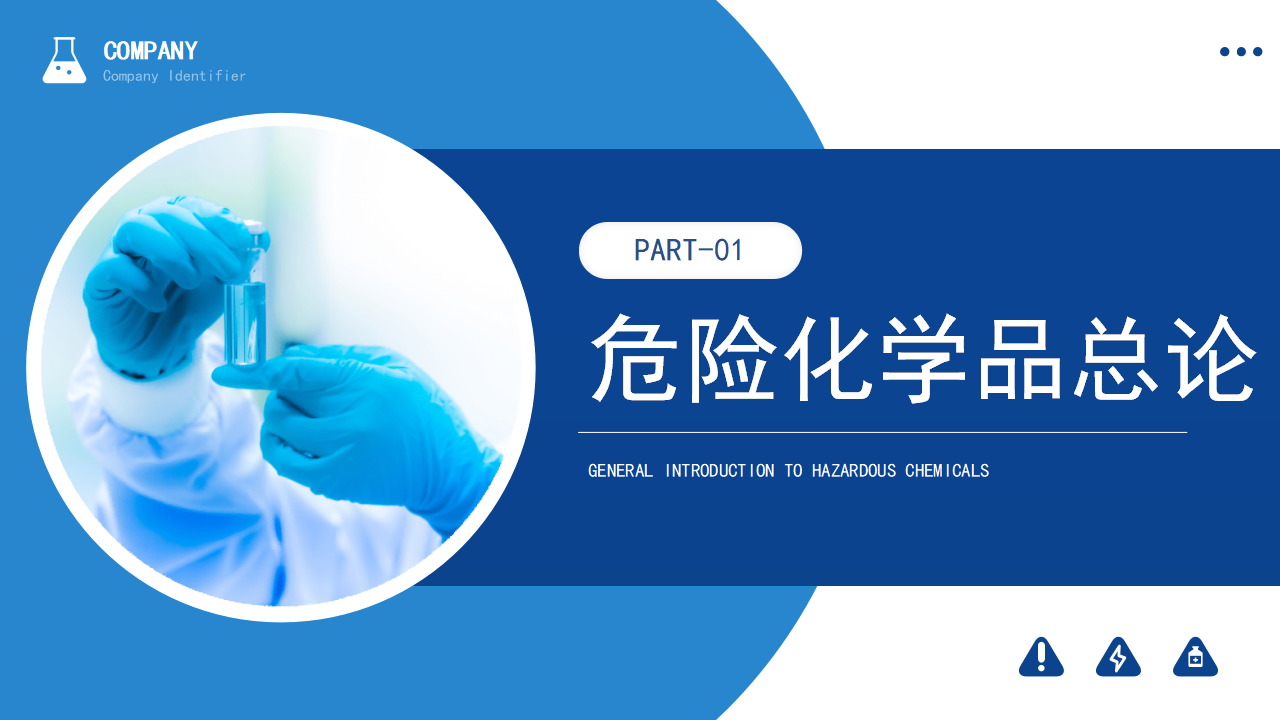 COMPANY
Company Identifier

PART-01

危险化学品总论

GENERAL INTRODUCTION TO HAZARDOUS CHEMICALS